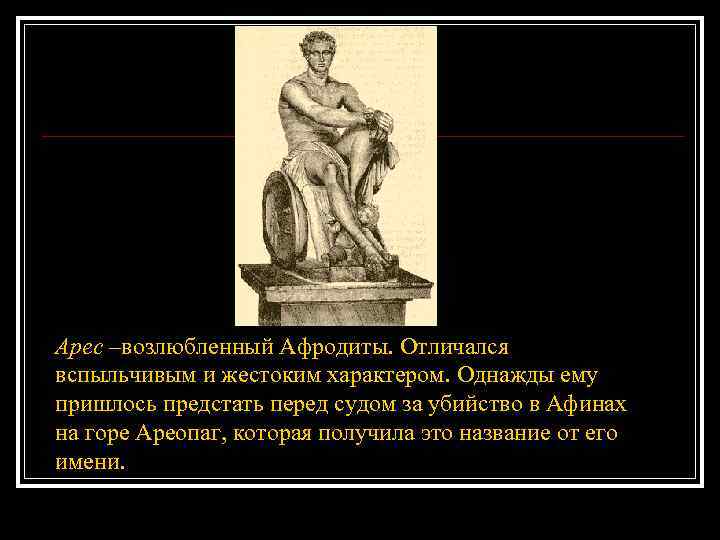 Арес –возлюбленный Афродиты. Отличался вспыльчивым и жестоким характером. Однажды ему пришлось предстать перед судом за убийство в Афинах на горе Ареопаг, которая получила это название от его имени.